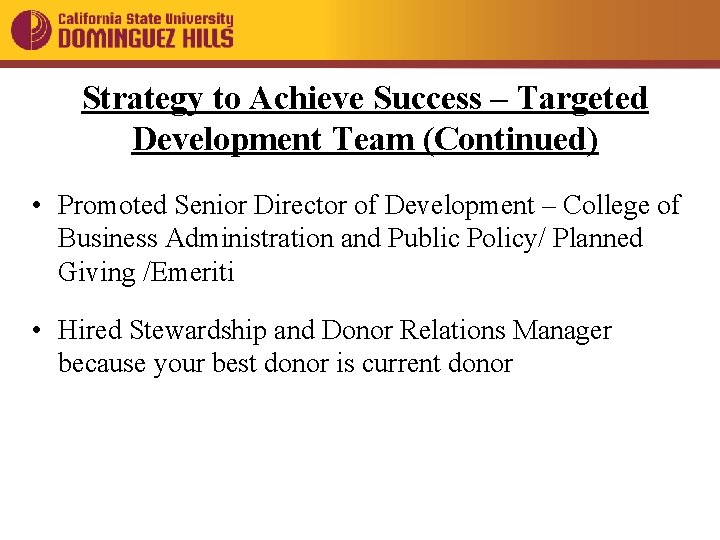 California State University
DOMINGUEZ HILLS

Strategy to Achieve Success – Targeted Development Team (Continued)

• Promoted Senior Director of Development – College of Business Administration and Public Policy/ Planned Giving /Emeriti

• Hired Stewardship and Donor Relations Manager because your best donor is current donor